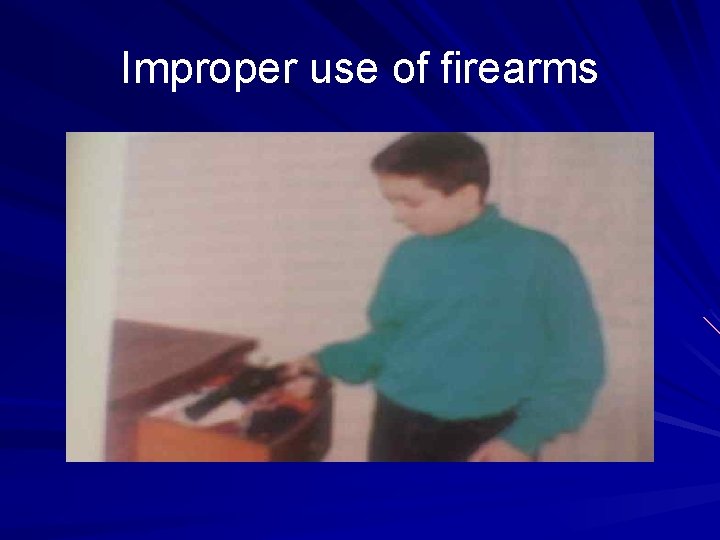 Improper use of firearms